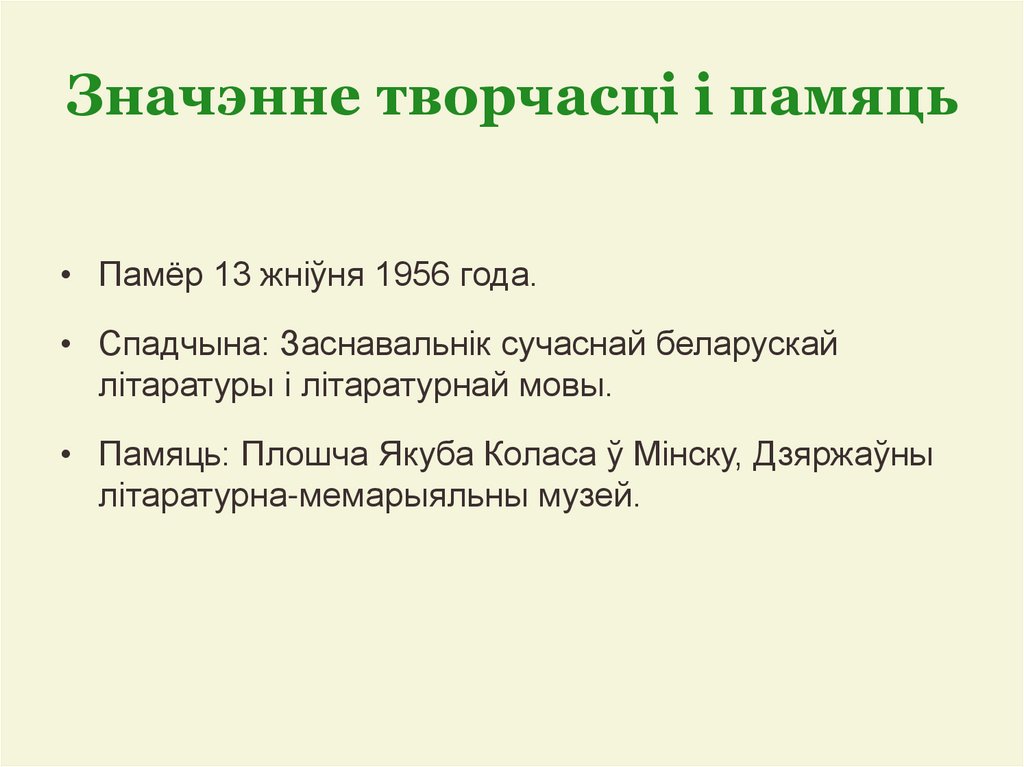 Значэнне творчасці і памяць

• Памёр 13 жніўня 1956 года.

• Спадчына: Заснавальнік сучаснай беларускай літаратуры і літаратурнай мовы.

• Памяць: Плошча Якуба Коласа ў Мінску, Дзяржаўны літаратурна-мемарыяльны музей.